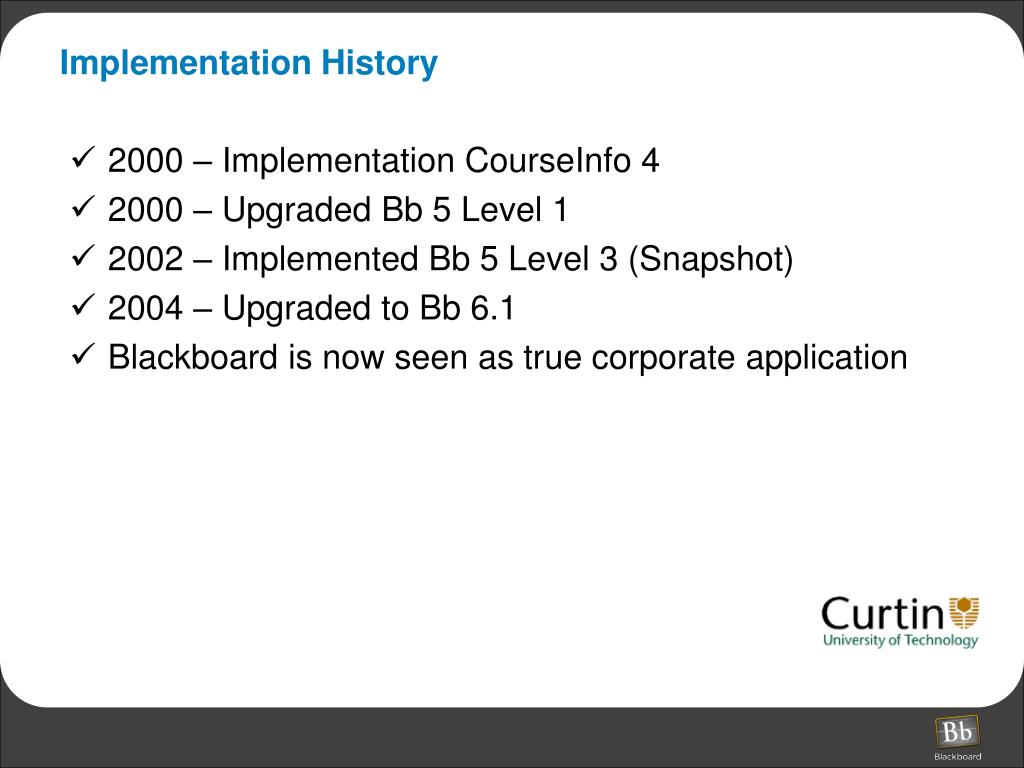 Implementation History

✓ 2000 – Implementation CourseInfo 4
✓ 2000 – Upgraded Bb 5 Level 1
✓ 2002 – Implemented Bb 5 Level 3 (Snapshot)
✓ 2004 – Upgraded to Bb 6.1
✓ Blackboard is now seen as true corporate application

Curtin
University of Technology

Bb
Blackboard